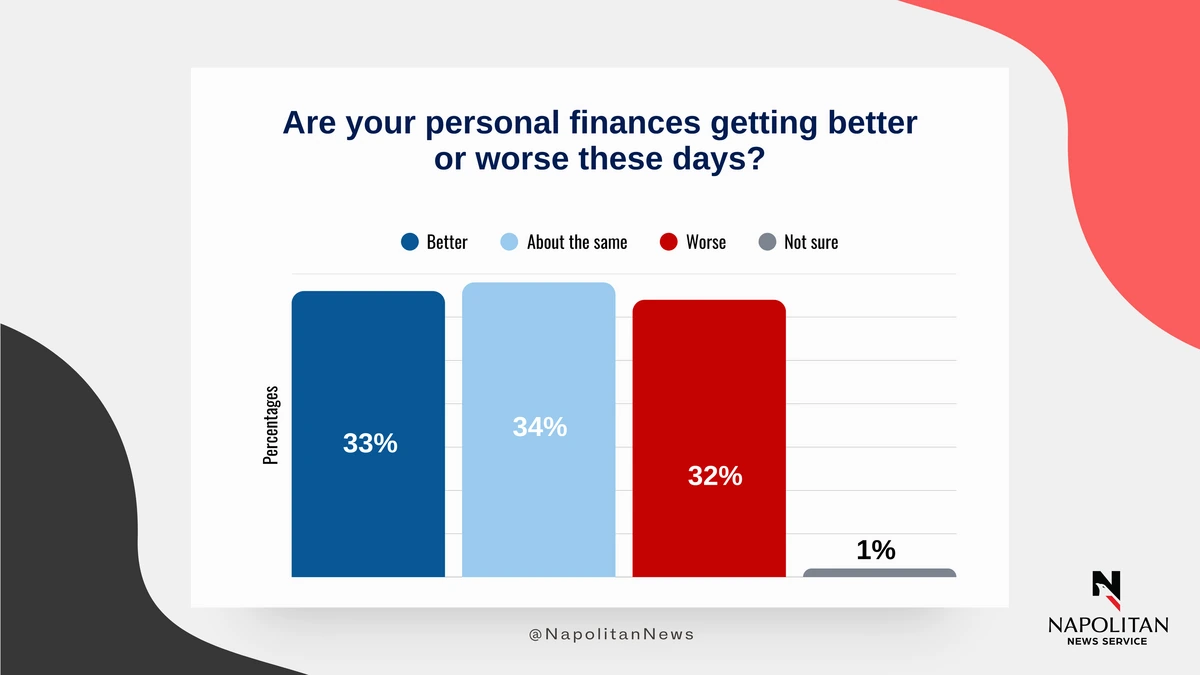 Are your personal finances getting better or worse these days?

Better About the same Worse Not sure

Percentages

33%

34%

32%

1%

@NapolitanNews

N
NAPOLITAN
NEWS SERVICE